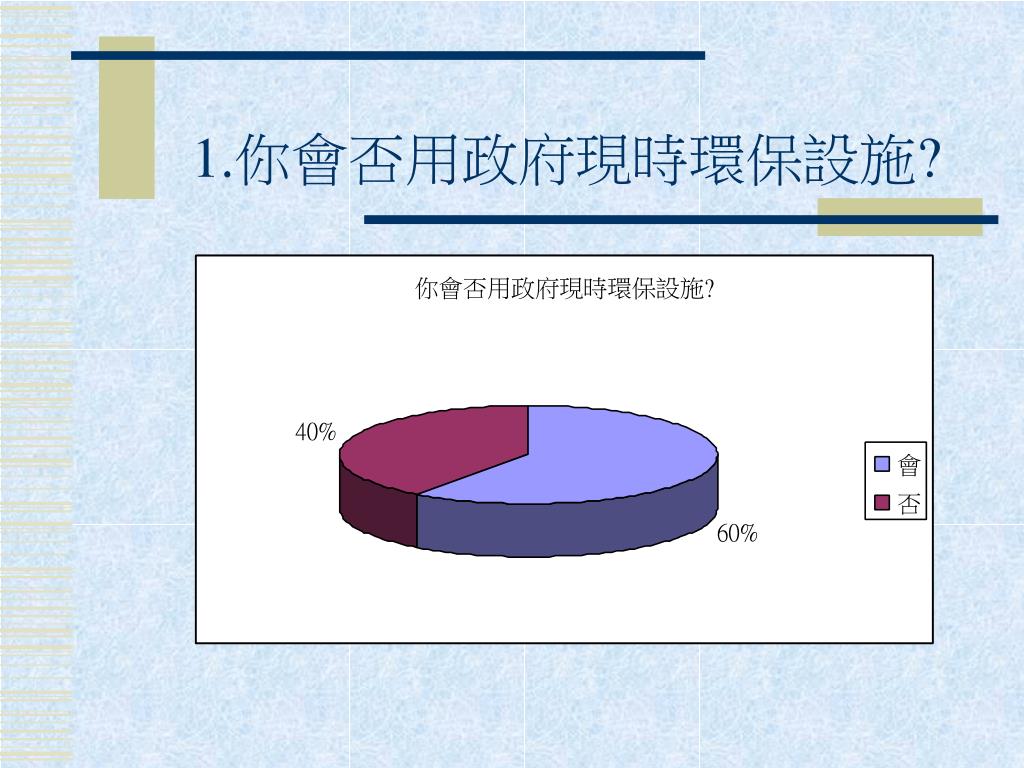 1.你會否用政府現時環保設施?

你會否用政府現時環保設施?

40%

60%

會
否